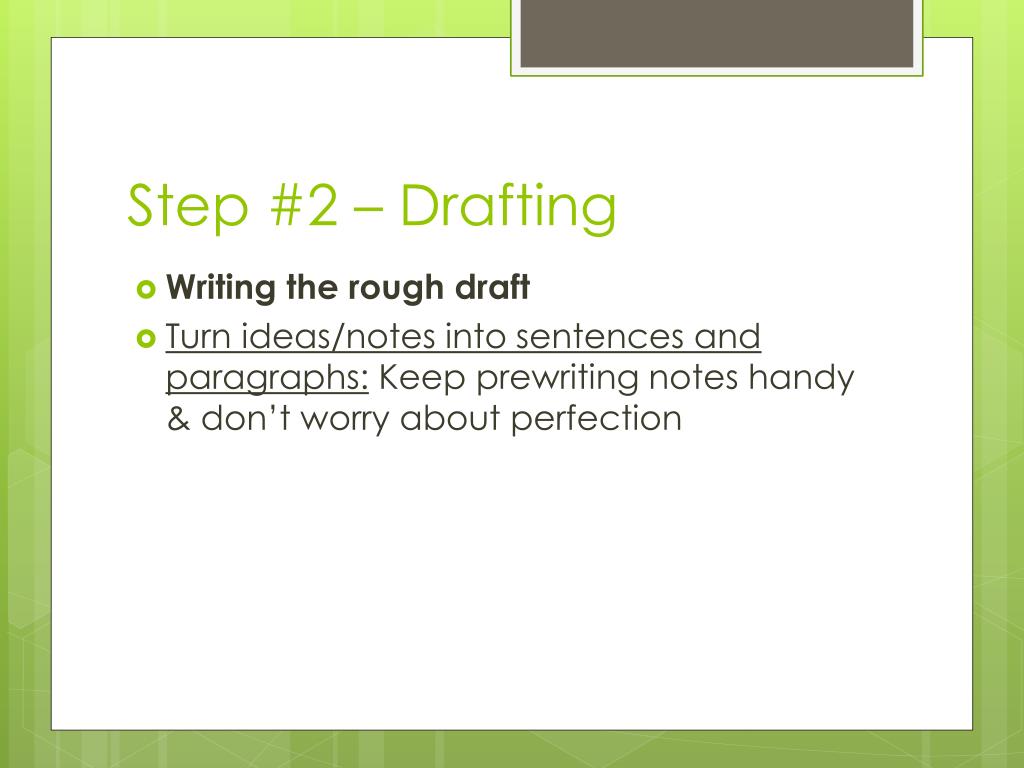 Step #2 – Drafting

Writing the rough draft

Turn ideas/notes into sentences and paragraphs: Keep prewriting notes handy & don’t worry about perfection